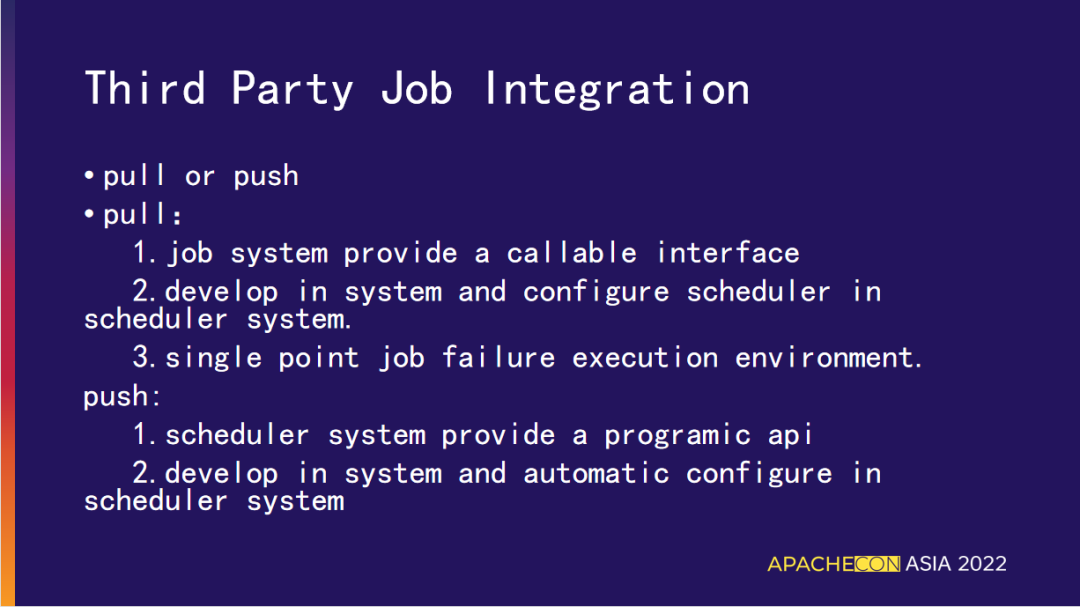 Third Party Job Integration

• pull or push
• pull:
1. job system provide a callable interface
2. develop in system and configure scheduler in scheduler system.
3. single point job failure execution environment.
push:
1. scheduler system provide a programic api
2. develop in system and automatic configure in scheduler system

APACHECON ASIA 2022